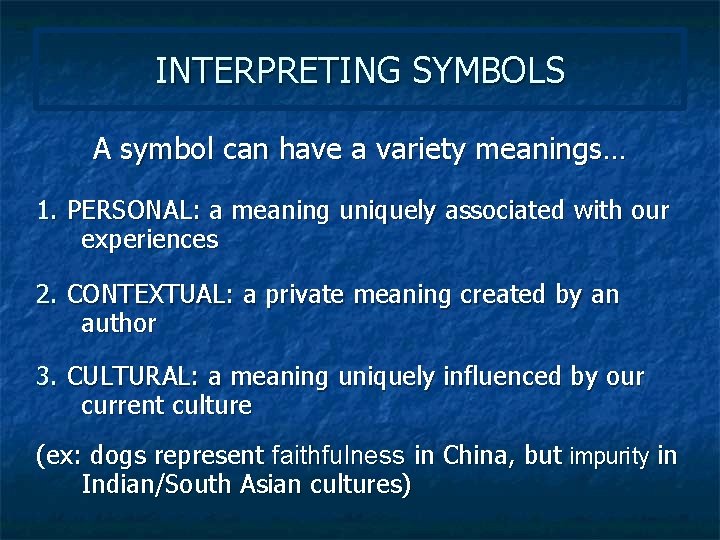 INTERPRETING SYMBOLS

A symbol can have a variety meanings…

1. PERSONAL: a meaning uniquely associated with our experiences

2. CONTEXTUAL: a private meaning created by an author

3. CULTURAL: a meaning uniquely influenced by our current culture

(ex: dogs represent faithfulness in China, but impurity in Indian/South Asian cultures)